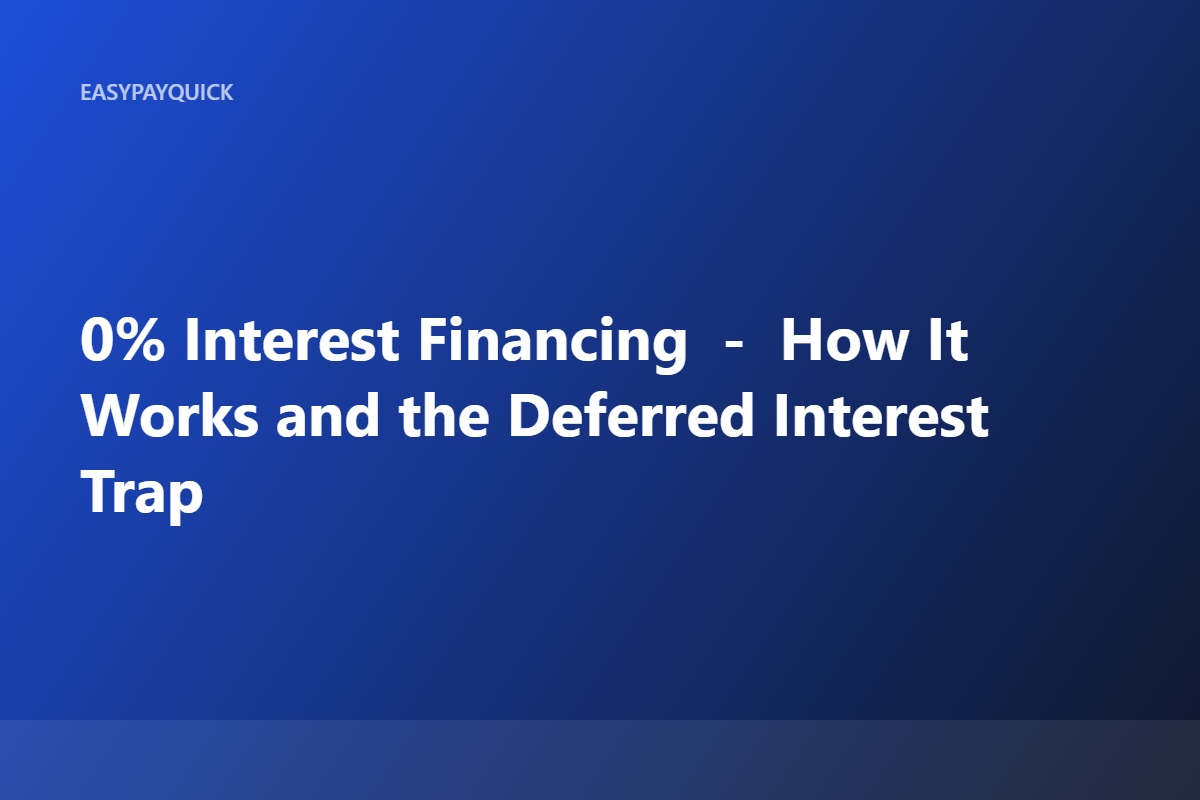 EASYPAYQUICK

0% Interest Financing - How It Works and the Deferred Interest Trap